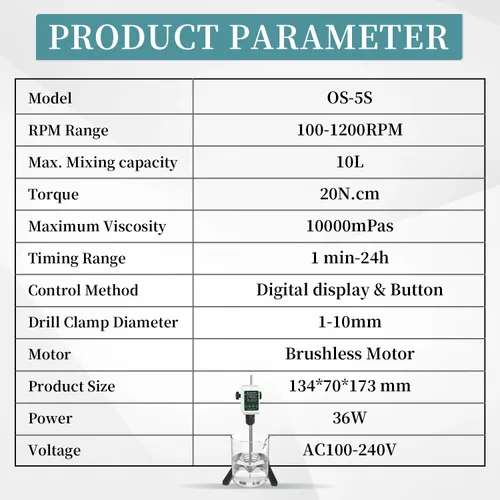 PRODUCT PARAMETER

| Model | OS-5S |
|---|---|
| RPM Range | 100-1200RPM |
| Max. Mixing capacity | 10L |
| Torque | 20N.cm |
| Maximum Viscosity | 10000mPas |
| Timing Range | 1 min-24h |
| Control Method | Digital display & Button |
| Drill Clamp Diameter | 1-10mm |
| Motor | Brushless Motor |
| Product Size | 134*70*173 mm |
| Power | 36W |
| Voltage | AC100-240V |